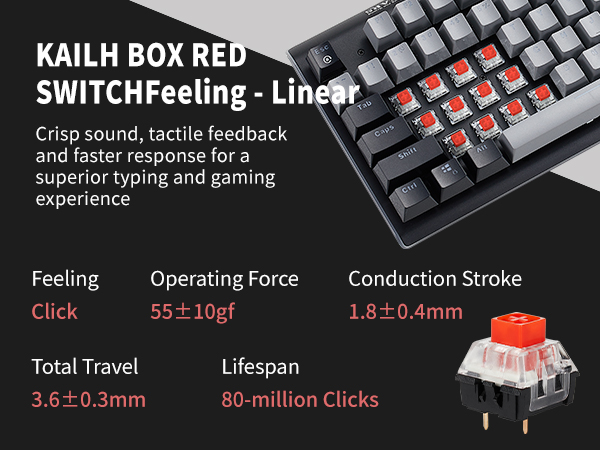 KAILH BOX RED SWITCHFeeling - Linear

Crisp sound, tactile feedback and faster response for a superior typing and gaming experience

Esc

Tab

Caps

Shift

Ctrl

Alt

Feeling
Click

Operating Force
55±10gf

Conduction Stroke
1.8±0.4mm

Total Travel
3.6±0.3mm

Lifespan
80-million Clicks